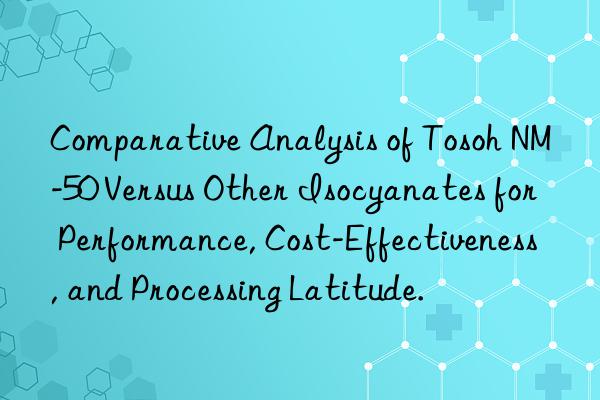 Comparative Analysis of Tosoh NM-50 Versus Other Isocyanates for Performance, Cost-Effectiveness, and Processing Latitude.